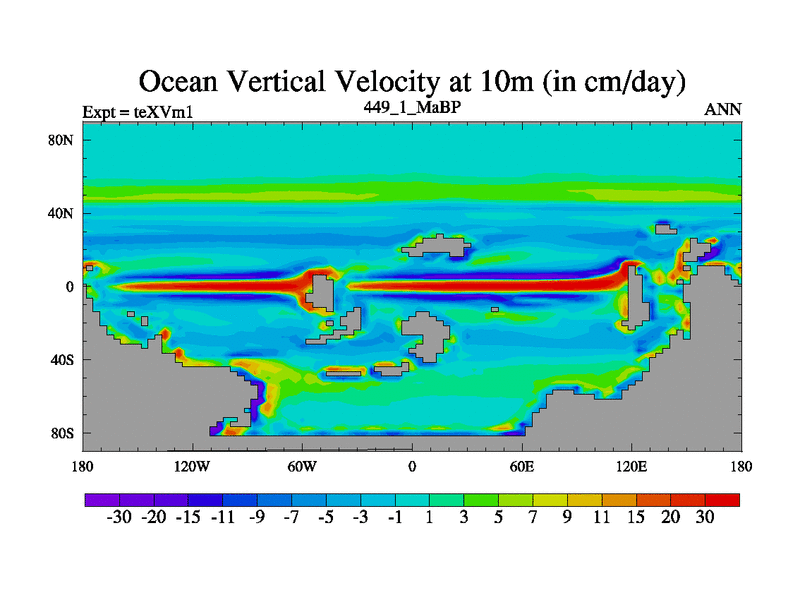 Ocean Vertical Velocity at 10m (in cm/day)

Expt = teXVm1
449_1_MaBP
ANN

80N
40N
0
40S
80S

180
120W
60W
0
60E
120E
180

-30 -20 -15 -11 -9 -7 -5 -3 -1 1 3 5 7 9 11 15 20 30